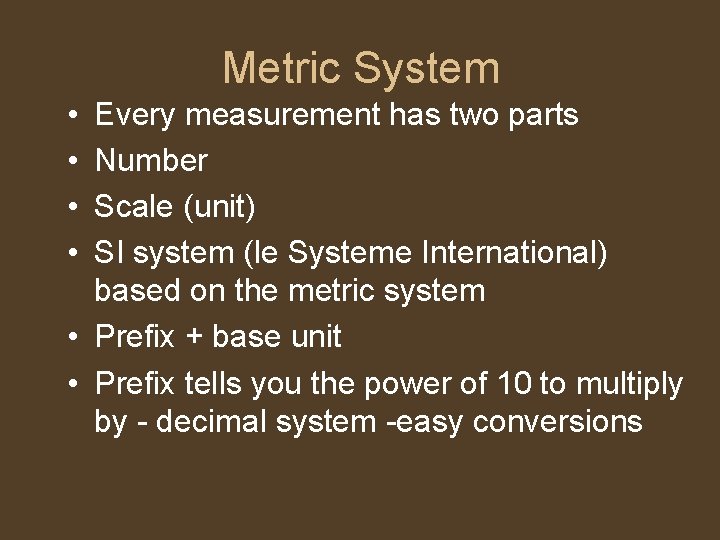 Metric System

• Every measurement has two parts
• Number
• Scale (unit)
• SI system (le Systeme International) based on the metric system
• Prefix + base unit
• Prefix tells you the power of 10 to multiply by - decimal system -easy conversions